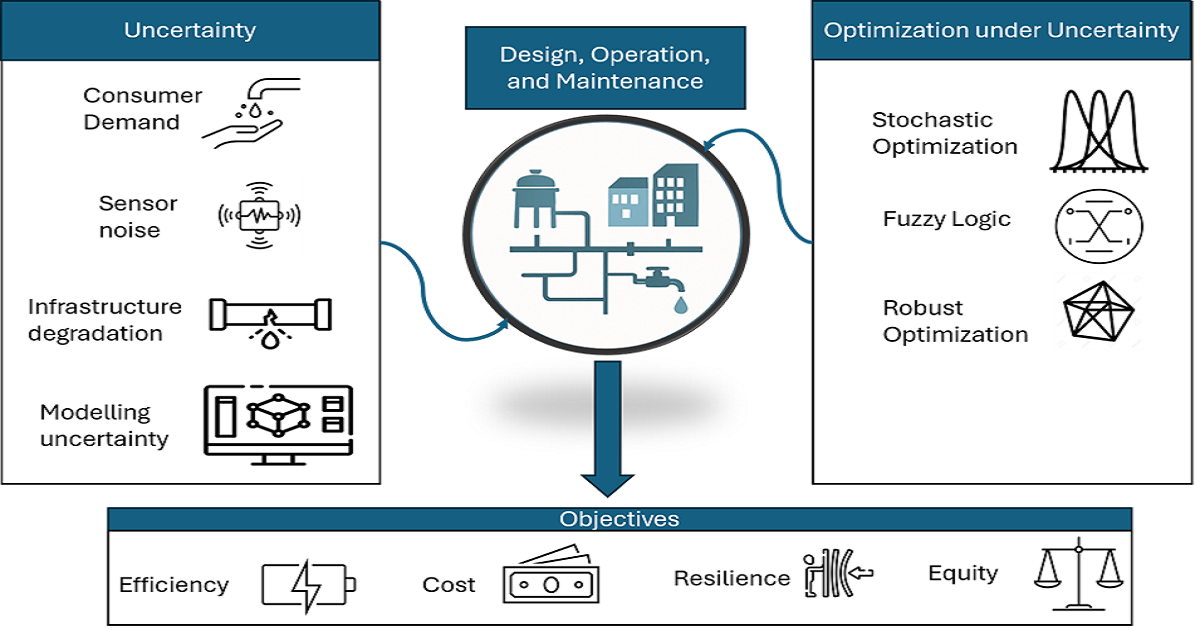 Uncertainty

Consumer Demand

Sensor noise

Infrastructure degradation

Modelling uncertainty

Design, Operation, and Maintenance

Optimization under Uncertainty

Stochastic Optimization

Fuzzy Logic

Robust Optimization

Objectives

Efficiency

Cost

Resilience

Equity